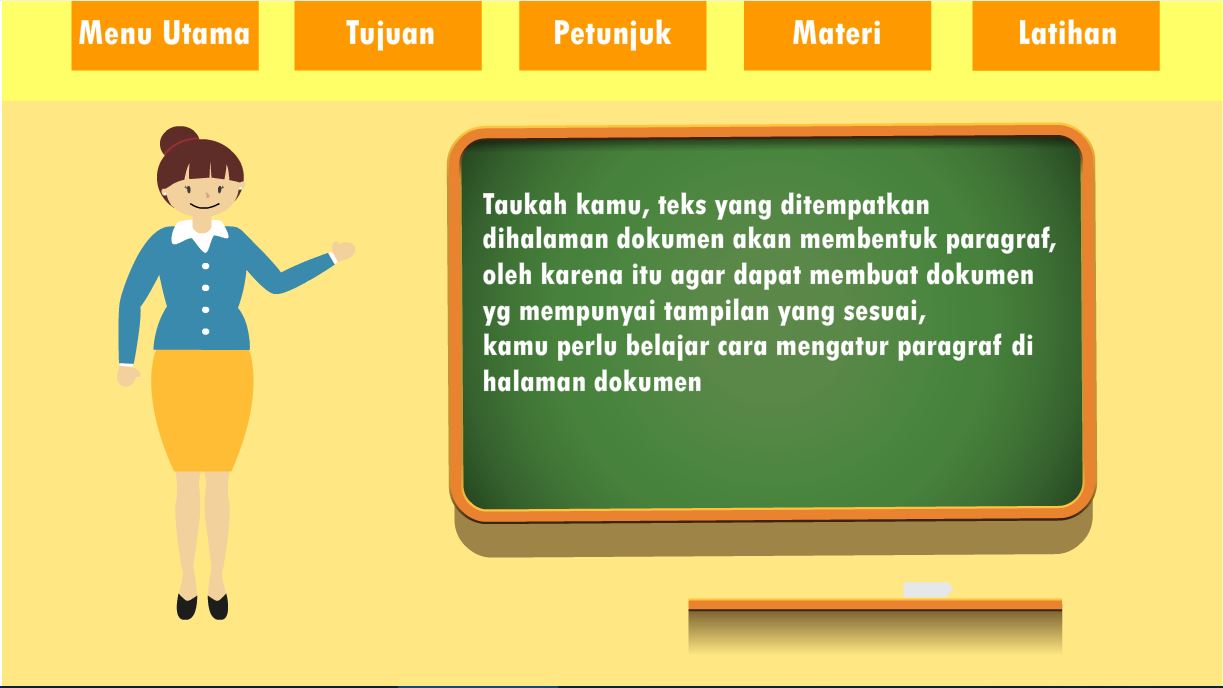 Menu Utama Tujuan Petunjuk Materi Latihan

Taukah kamu, teks yang ditempatkan dihalaman dokumen akan membentuk paragraf, oleh karena itu agar dapat membuat dokumen yg mempunyai tampilan yang sesuai,
kamu perlu belajar cara mengatur paragraf di halaman dokumen